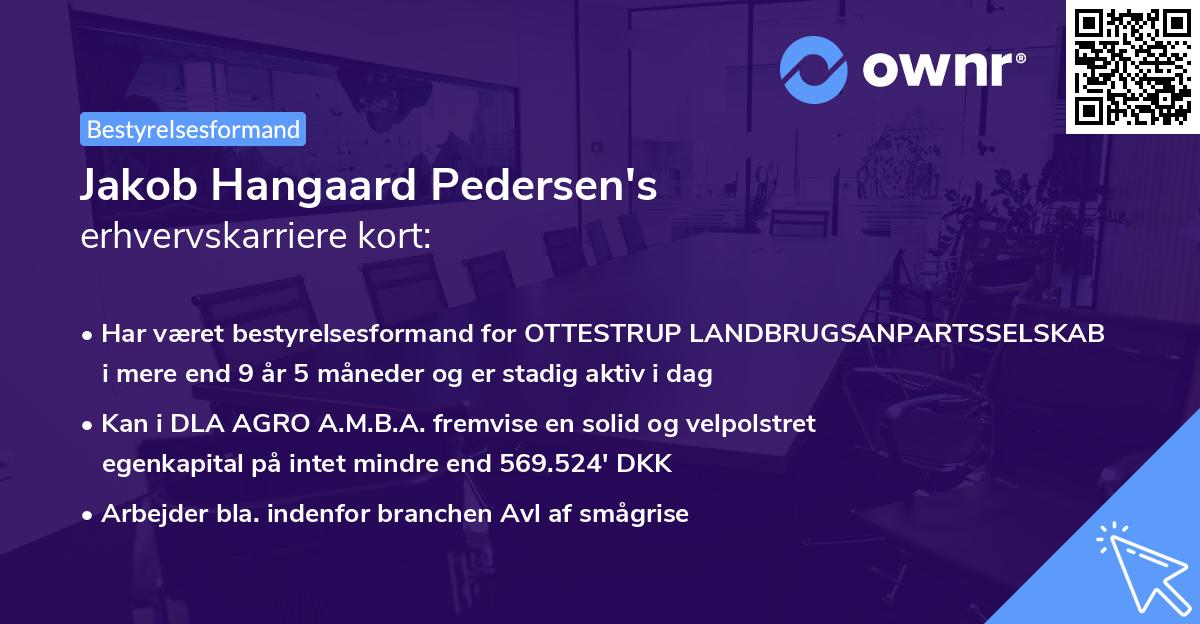 ownr®

Bestyrelsesformand

Jakob Hangaard Pedersen's
erhvervskarriere kort:

• Har været bestyrelsesformand for OTTESTRUP LANDBRUGSANPARTSSELSKAB i mere end 9 år 5 måneder og er stadig aktiv i dag

• Kan i DLA AGRO A.M.B.A. fremvise en solid og velpolstret egenkapital på intet mindre end 569.524' DKK

• Arbejder bla. indenfor branchen Avl af smågrise